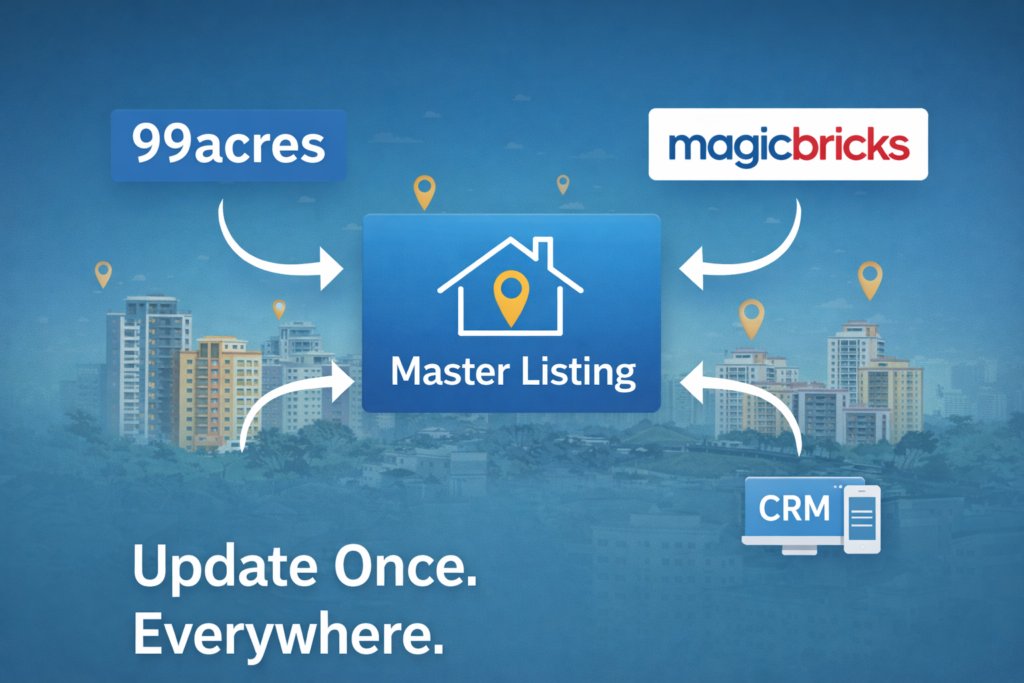 99acres

magicbricks

Master Listing

CRM

Update Once.
Everywhere.